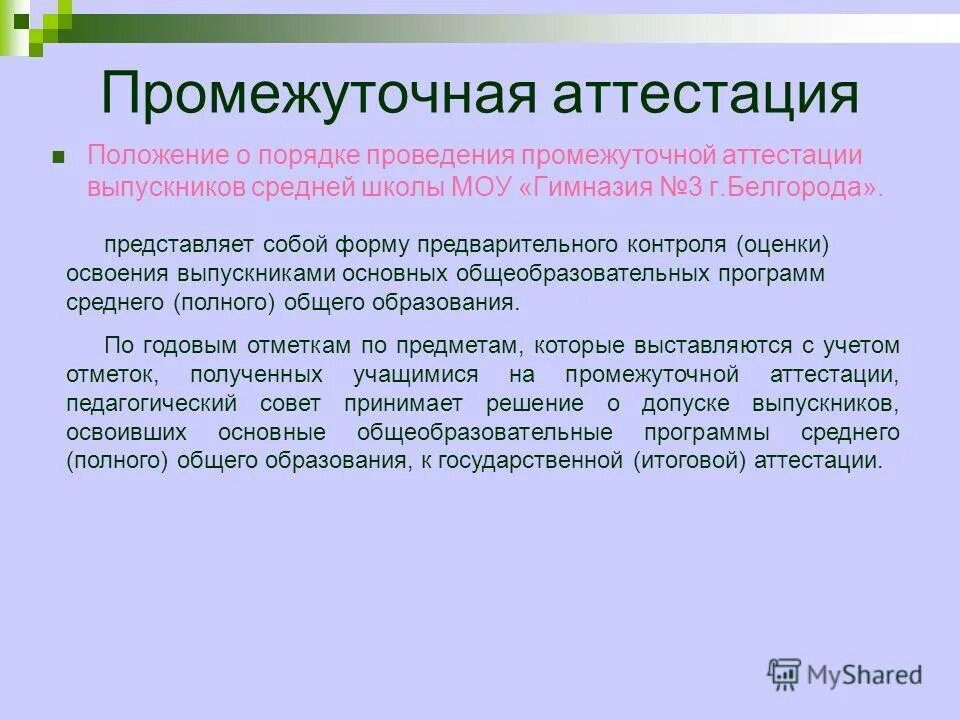 Промежуточная аттестация

Положение о порядке проведения промежуточной аттестации выпускников средней школы МОУ «Гимназия №3 г.Белгорода».

представляет собой форму предварительного контроля (оценки) освоения выпускниками основных общеобразовательных программ среднего (полного) общего образования.

По годовым отметкам по предметам, которые выставляются с учетом отметок, полученных учащимися на промежуточной аттестации, педагогический совет принимает решение о допуске выпускников, освоивших основные общеобразовательные программы среднего (полного) общего образования, к государственной (итоговой) аттестации.

MyShared